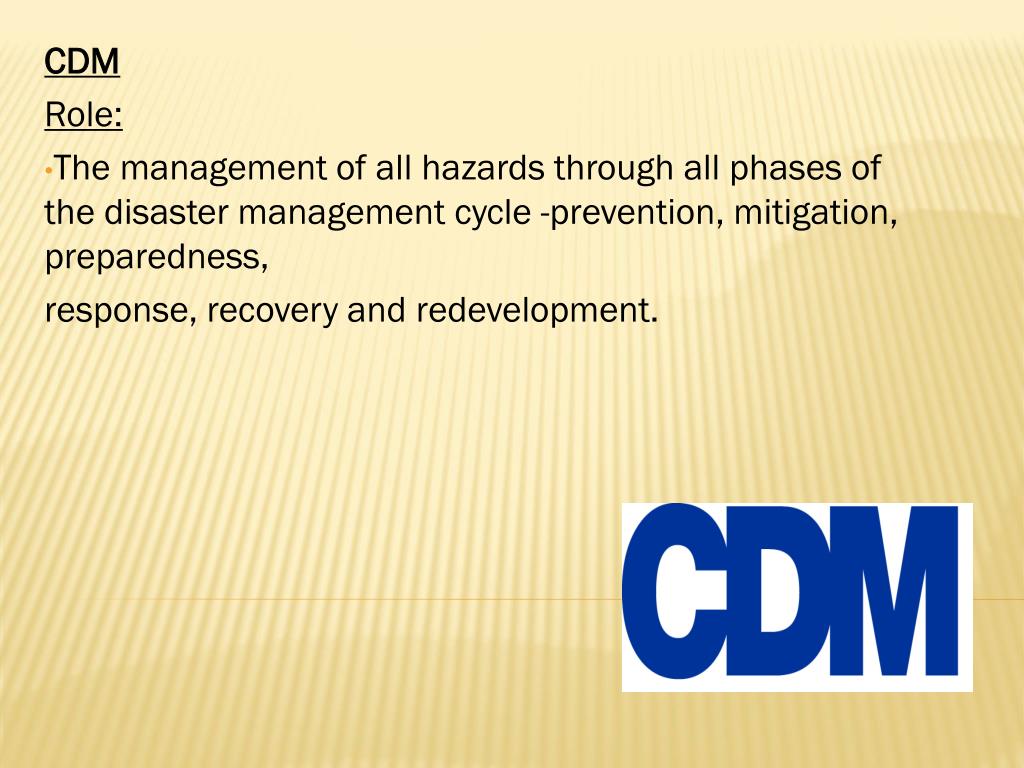 CDM

Role:

•The management of all hazards through all phases of the disaster management cycle -prevention, mitigation, preparedness,

response, recovery and redevelopment.

CDM